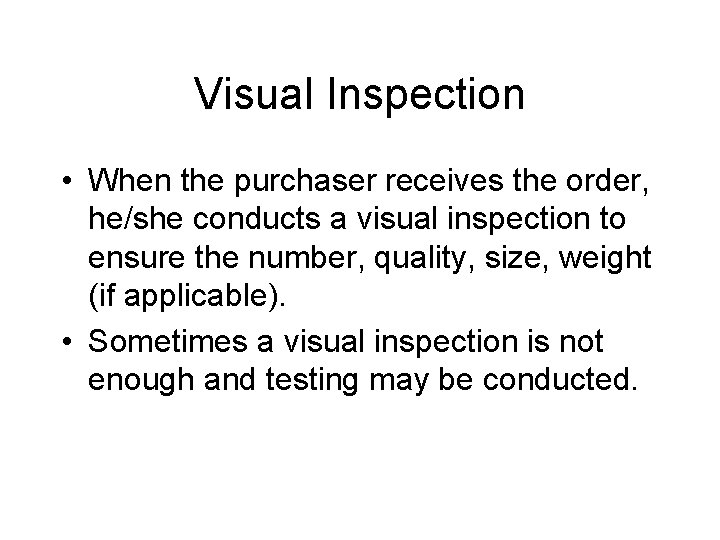 Visual Inspection

• When the purchaser receives the order, he/she conducts a visual inspection to ensure the number, quality, size, weight (if applicable).

• Sometimes a visual inspection is not enough and testing may be conducted.